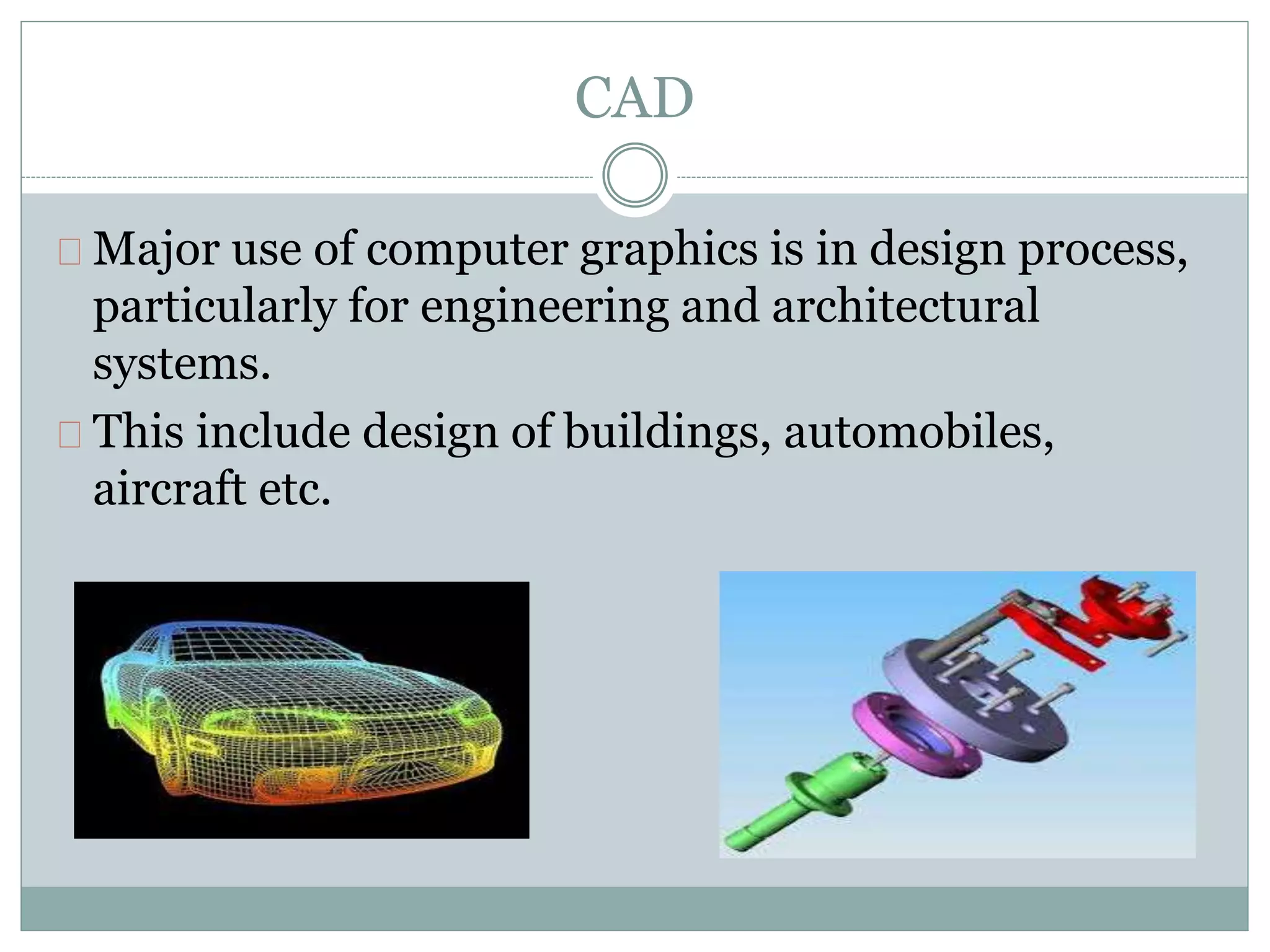 CAD

Major use of computer graphics is in design process, particularly for engineering and architectural systems.

This include design of buildings, automobiles, aircraft etc.